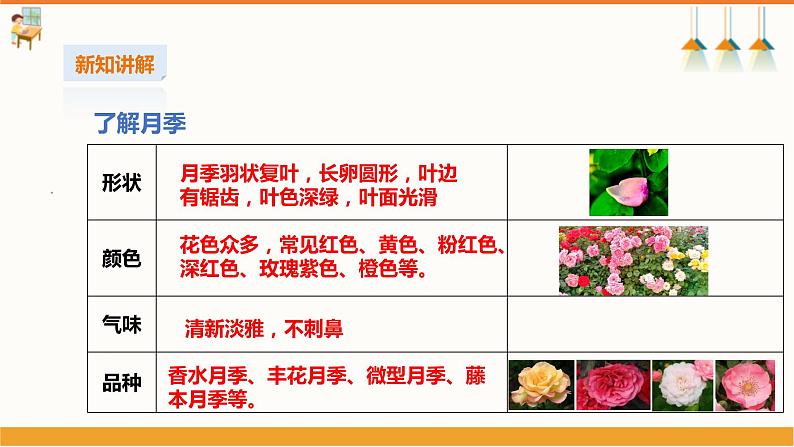 新知讲解

了解月季

| 形状 | 月季羽状复叶，长卵圆形，叶边有锯齿，叶色深绿，叶面光滑 | |
|---|---|---|
| 颜色 | 花色众多，常见红色、黄色、粉红色、深红色、玫瑰紫色、橙色等。 | |
| 气味 | 清新淡雅，不刺鼻 | |
| 品种 | 香水月季、丰花月季、微型月季、藤本月季等。 | |